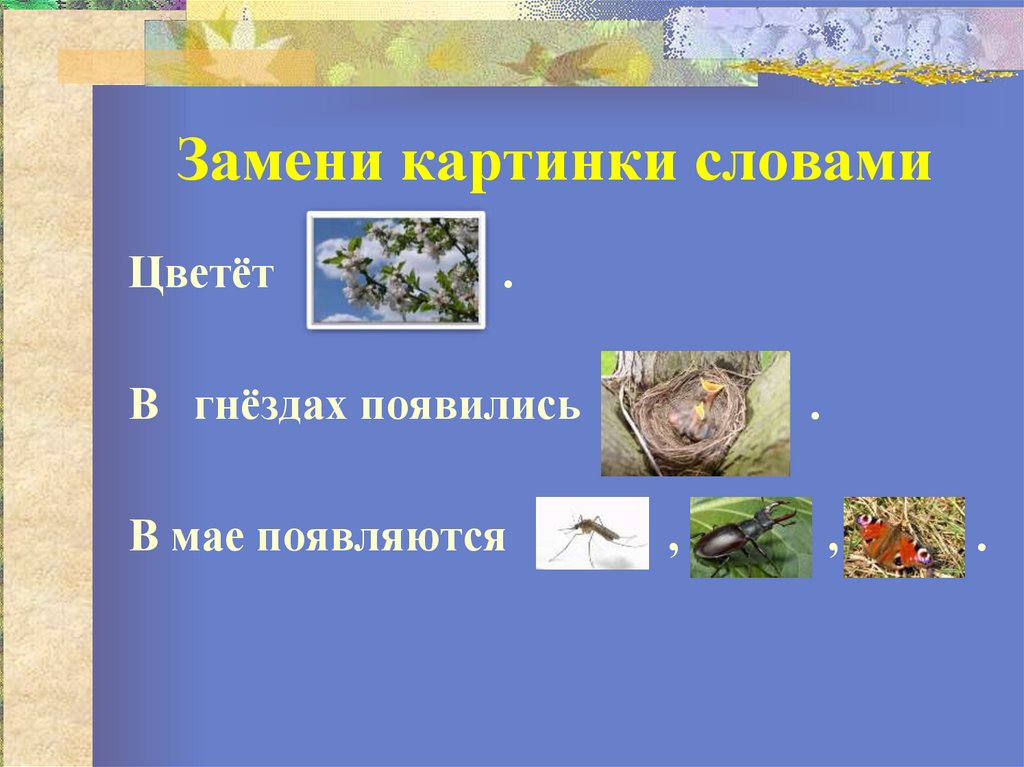 Замени картинки словами

Цветёт .

В гнёздах появились .

В мае появляются , , .